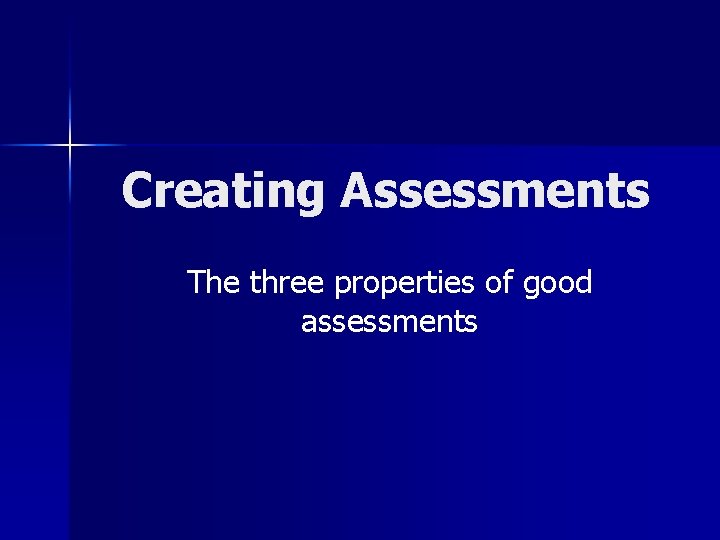 Creating Assessments

The three properties of good assessments